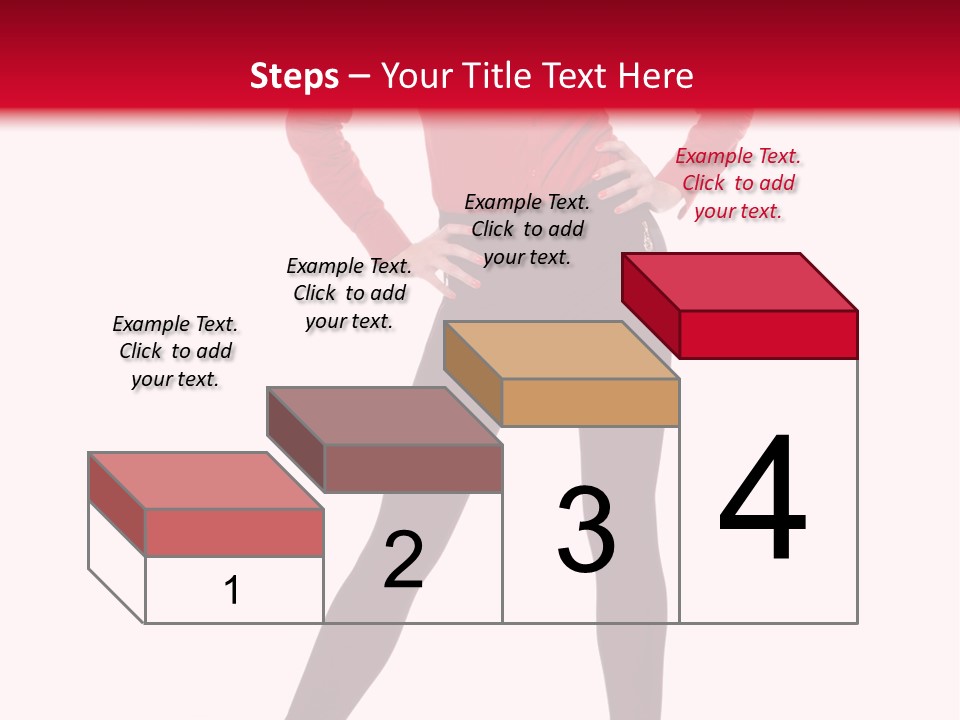 Steps – Your Title Text Here

Example Text. Click to add your text.

Example Text. Click to add your text.

Example Text. Click to add your text.

Example Text. Click to add your text.

1

2

3

4